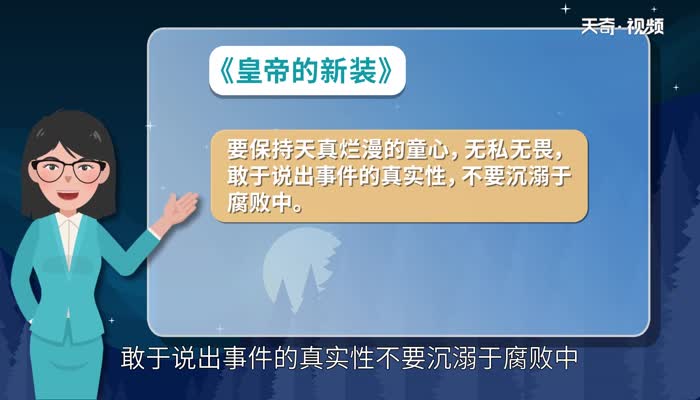 天奇·视频

《皇帝的新装》

要保持天真烂漫的童心，无私无畏，敢于说出事件的真实性，不要沉溺于腐败中。

敢于说出事件的真实性不要沉溺于腐败中